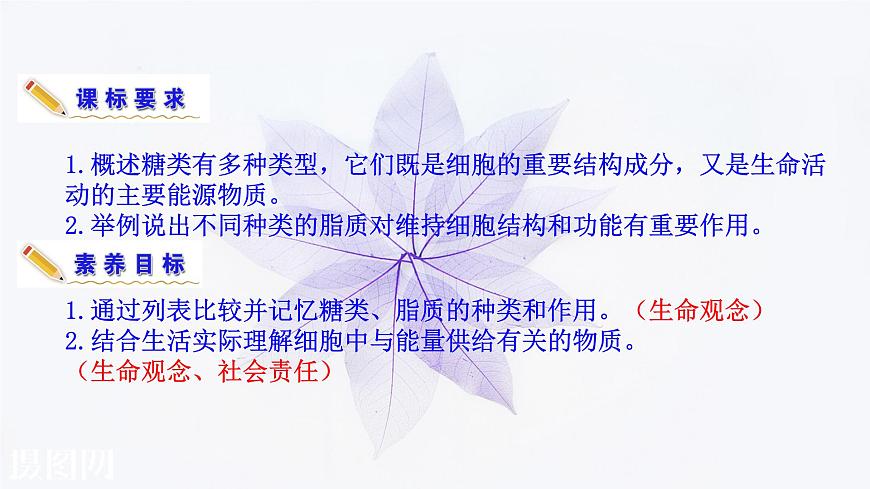 课标要求

1.概述糖类有多种类型，它们既是细胞的重要结构成分，又是生命活动的主要能源物质。
2.举例说出不同种类的脂质对维持细胞结构和功能有重要作用。

素养目标

1.通过列表比较并记忆糖类、脂质的种类和作用。（生命观念）
2.结合生活实际理解细胞中与能量供给有关的物质。（生命观念、社会责任）

摄图网